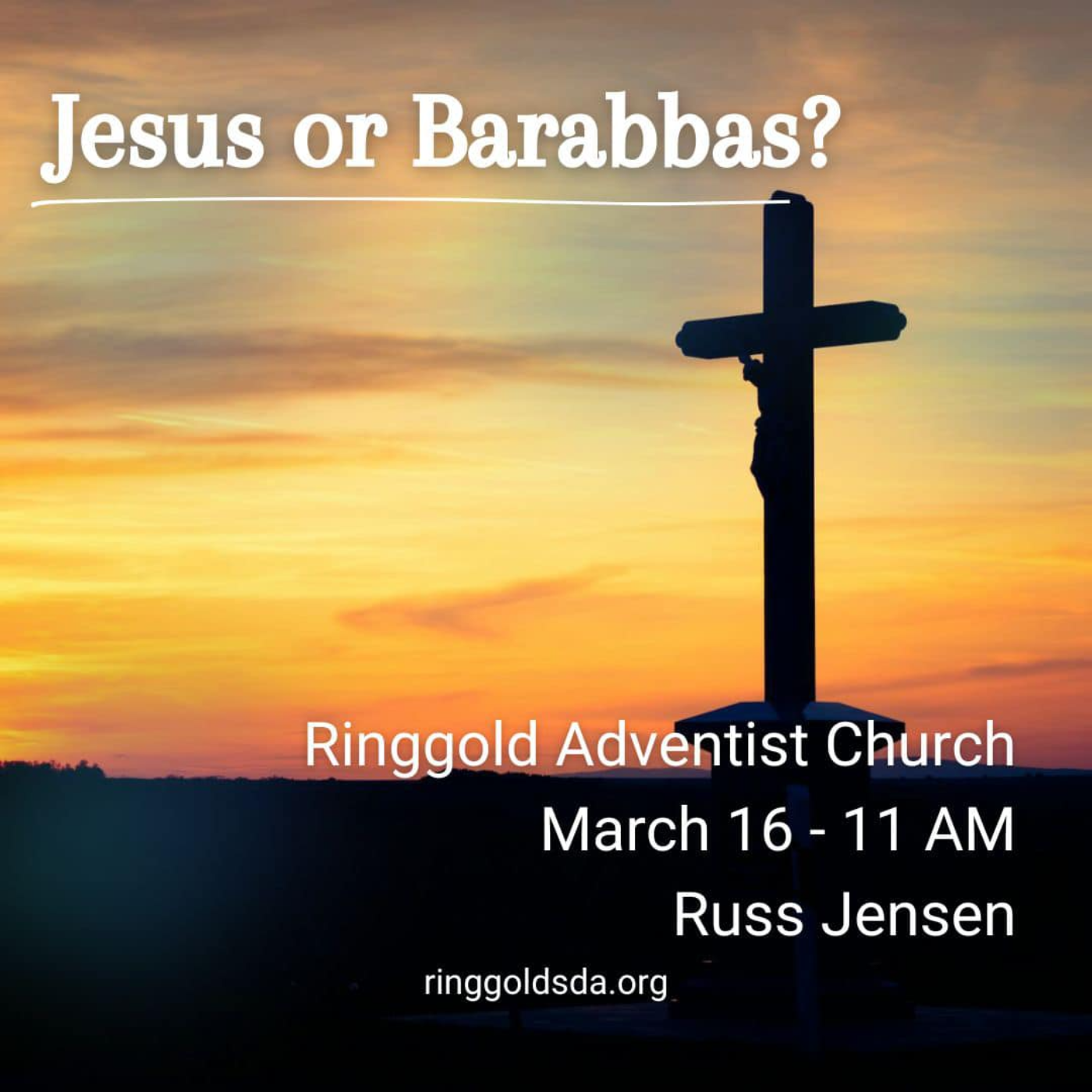 Jesus or Barabbas?

Ringgold Adventist Church
March 16 - 11 AM
Russ Jensen

ringgoldsda.org